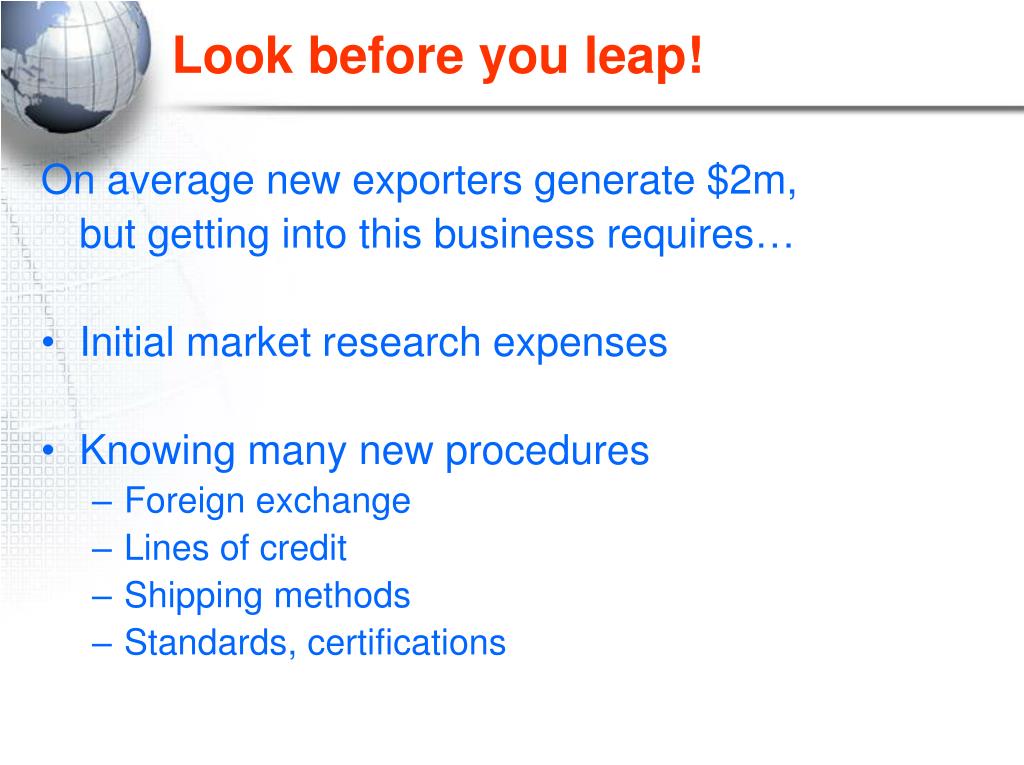 Look before you leap!

On average new exporters generate \$2m, but getting into this business requires…

• Initial market research expenses

• Knowing many new procedures
– Foreign exchange
– Lines of credit
– Shipping methods
– Standards, certifications